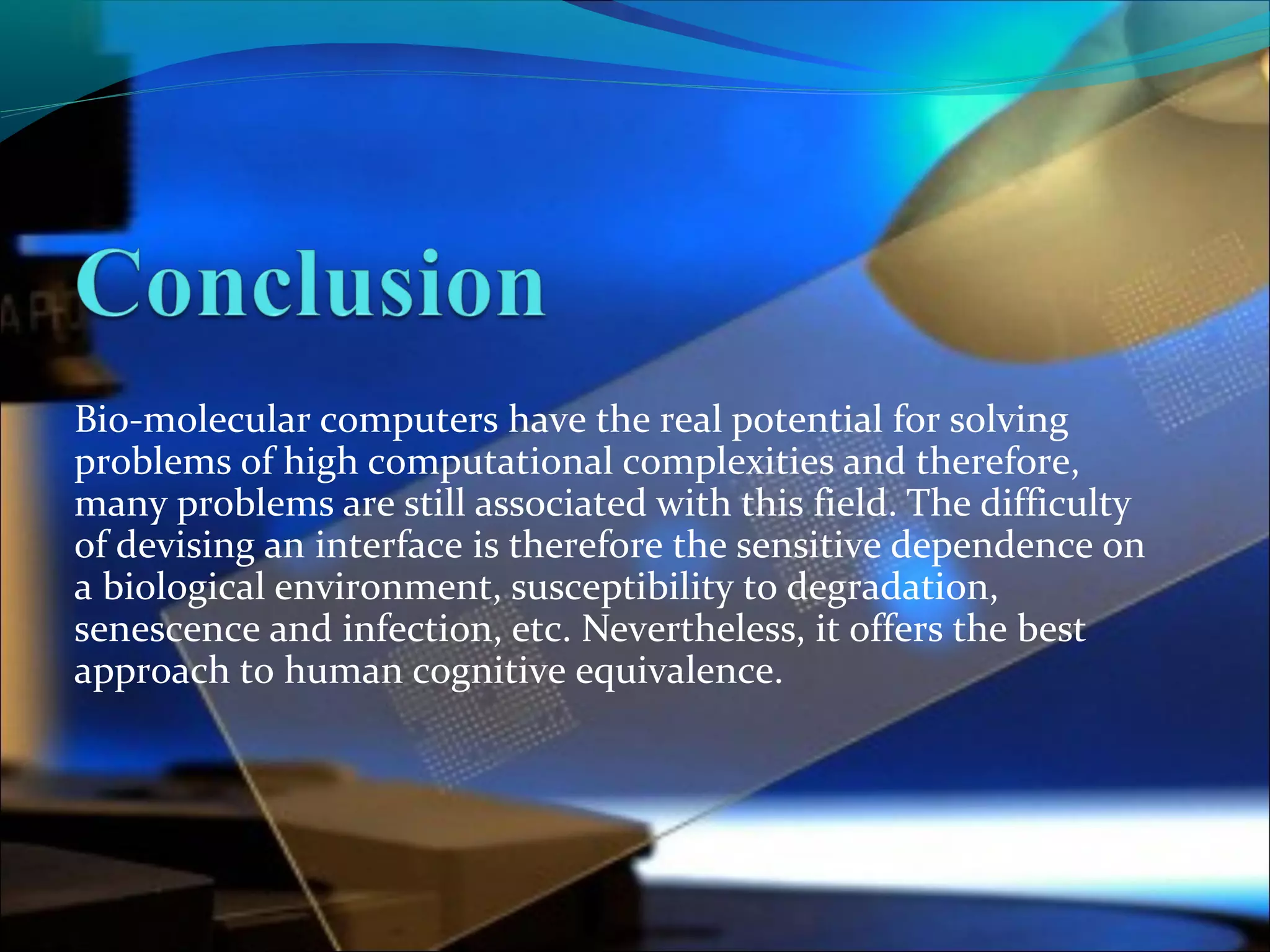 Conclusion

Bio-molecular computers have the real potential for solving problems of high computational complexities and therefore, many problems are still associated with this field. The difficulty of devising an interface is therefore the sensitive dependence on a biological environment, susceptibility to degradation, senescence and infection, etc. Nevertheless, it offers the best approach to human cognitive equivalence.